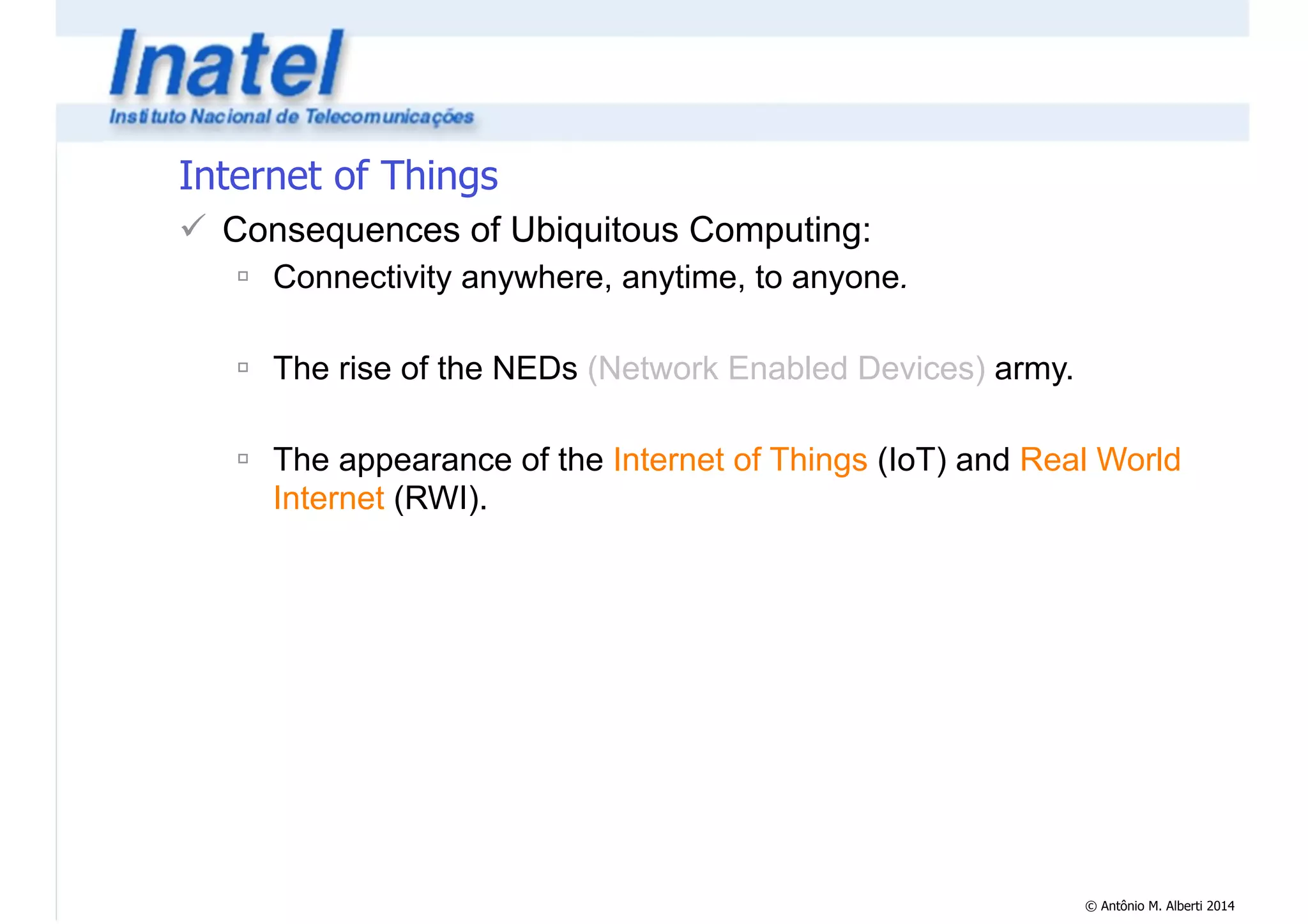 Inatel
Instituto Nacional de Telecomunicações

Internet of Things

✓ Consequences of Ubiquitous Computing:

▫ Connectivity anywhere, anytime, to anyone.

▫ The rise of the NEDs (Network Enabled Devices) army.

▫ The appearance of the Internet of Things (IoT) and Real World Internet (RWI).

© Antônio M. Alberti 2014